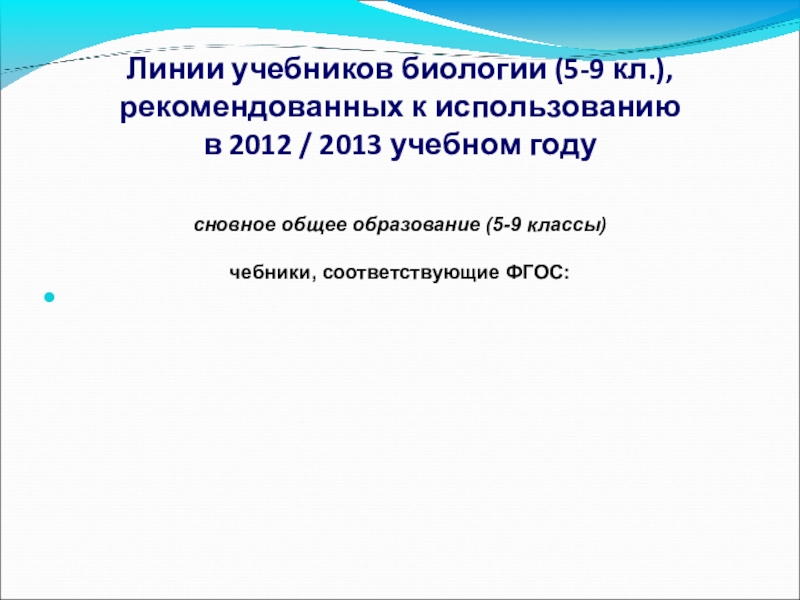 Линии учебников биологии (5-9 кл.), рекомендованных к использованию в 2012 / 2013 учебном году

сновное общее образование (5-9 классы)

чебники, соответствующие ФГОС: